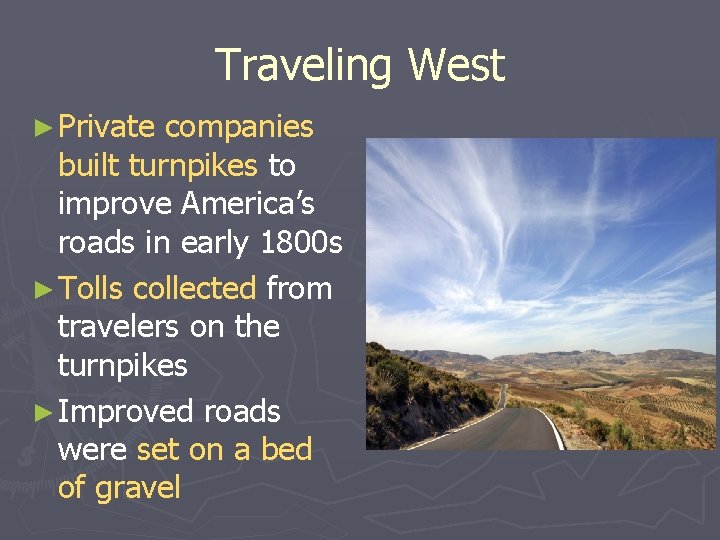 Traveling West

► Private companies built turnpikes to improve America's roads in early 1800s

► Tolls collected from travelers on the turnpikes

► Improved roads were set on a bed of gravel